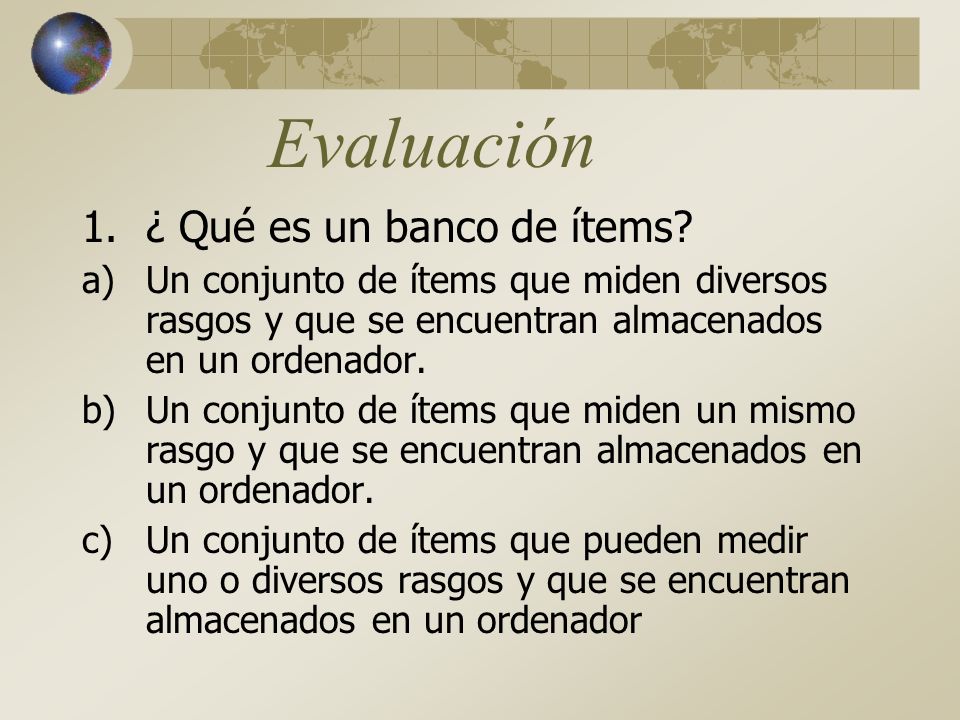 Evaluación

1. ¿ Qué es un banco de ítems?

a) Un conjunto de ítems que miden diversos rasgos y que se encuentran almacenados en un ordenador.

b) Un conjunto de ítems que miden un mismo rasgo y que se encuentran almacenados en un ordenador.

c) Un conjunto de ítems que pueden medir uno o diversos rasgos y que se encuentran almacenados en un ordenador